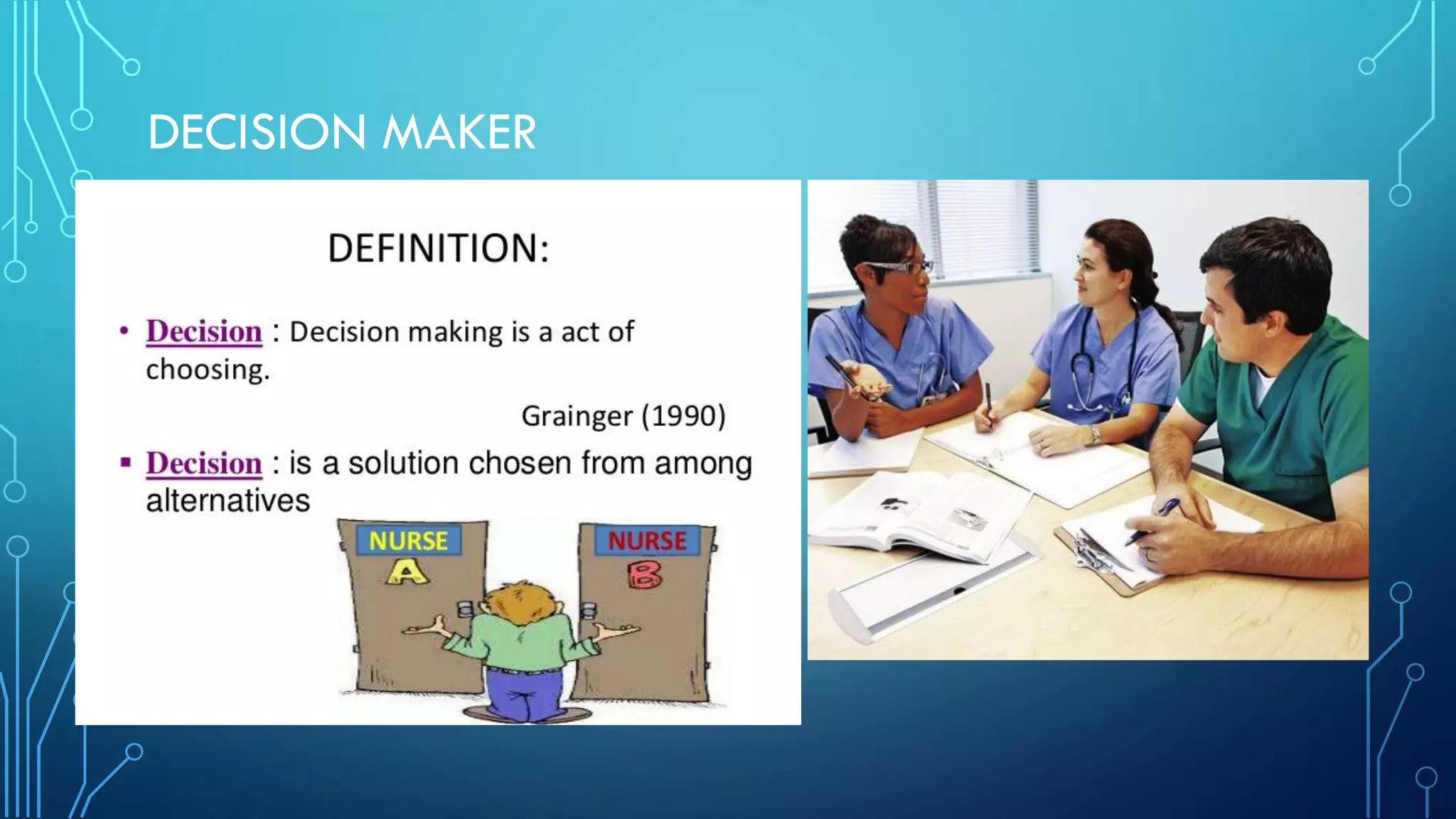 DECISION MAKER

DEFINITION:

• Decision : Decision making is a act of choosing.

Grainger (1990)

▪ Decision : is a solution chosen from among alternatives

NURSE A

NURSE B